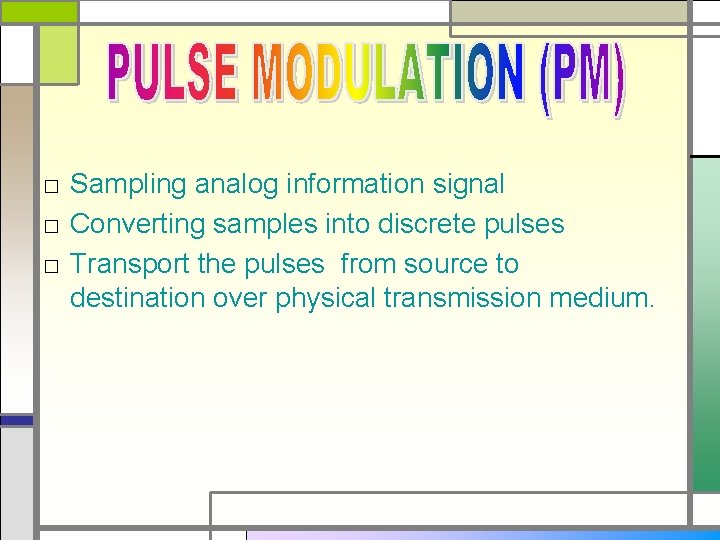 PULSE MODULATION (PM)

□ Sampling analog information signal
□ Converting samples into discrete pulses
□ Transport the pulses from source to destination over physical transmission medium.